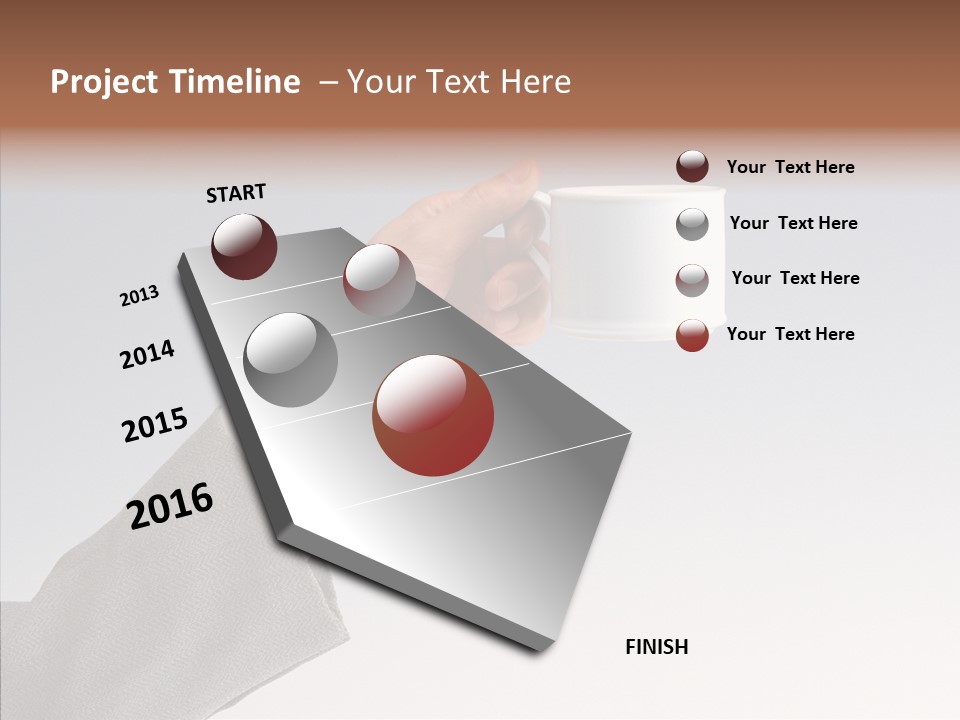 Project Timeline – Your Text Here

START

2013

2014

2015

2016

FINISH

Your Text Here

Your Text Here

Your Text Here

Your Text Here